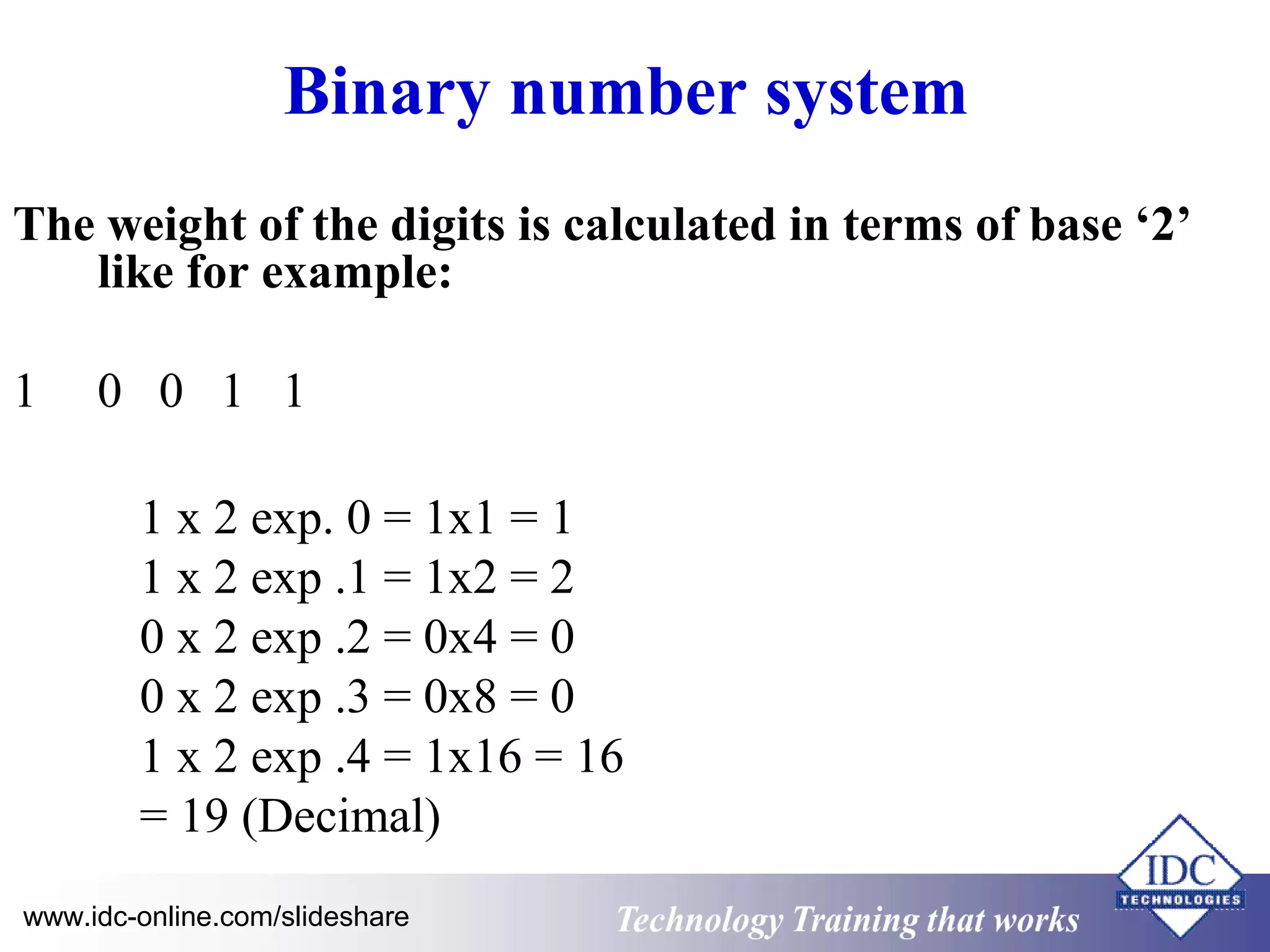 Binary number system

The weight of the digits is calculated in terms of base ‘2’ like for example:

1 0 0 1 1

1 x 2 exp. 0 = 1x1 = 1
1 x 2 exp .1 = 1x2 = 2
0 x 2 exp .2 = 0x4 = 0
0 x 2 exp .3 = 0x8 = 0
1 x 2 exp .4 = 1x16 = 16
= 19 (Decimal)

www.idc-online.com/slideshare

Technology Training that works

IDC
TECHNOLOGIES